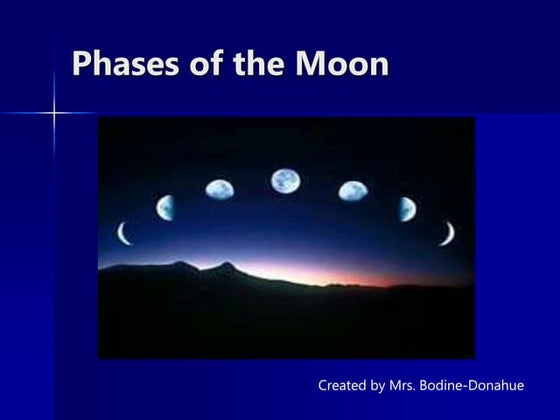 Phases of the Moon

Created by Mrs. Bodine-Donahue